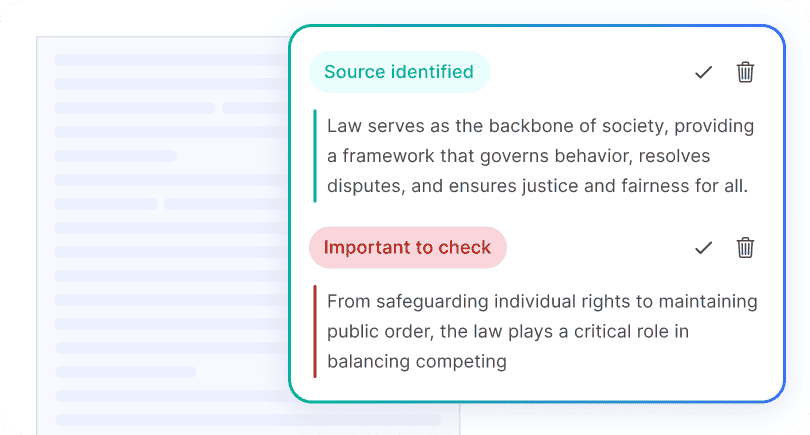 Source identified

Law serves as the backbone of society, providing a framework that governs behavior, resolves disputes, and ensures justice and fairness for all.

Important to check

From safeguarding individual rights to maintaining public order, the law plays a critical role in balancing competing